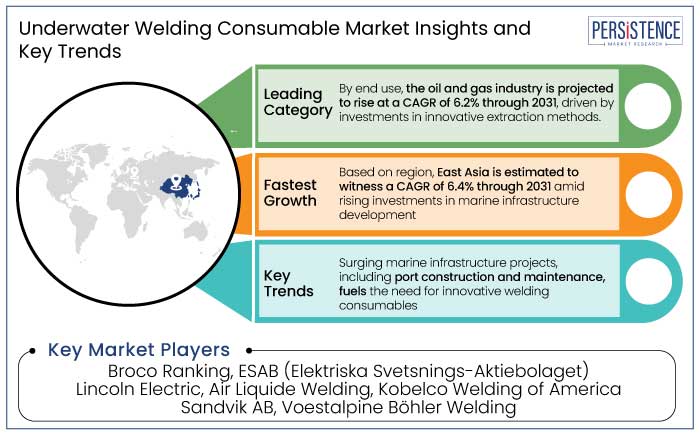 Underwater Welding Consumable Market Insights and Key Trends

PERSISTENCE
MARKET RESEARCH

Leading Category

By end use, the oil and gas industry is projected to rise at a CAGR of 6.2% through 2031, driven by investments in innovative extraction methods.

Fastest Growth

Based on region, East Asia is estimated to witness a CAGR of 6.4% through 2031 amid rising investments in marine infrastructure development

Key Trends

Surging marine infrastructure projects, including port construction and maintenance, fuels the need for innovative welding consumables

Key Market Players

Broco Ranking, ESAB (Elektriska Svetsnings-Aktiebolaget)
Lincoln Electric, Air Liquide Welding, Kobelco Welding of America
Sandvik AB, Voestalpine Böhler Welding